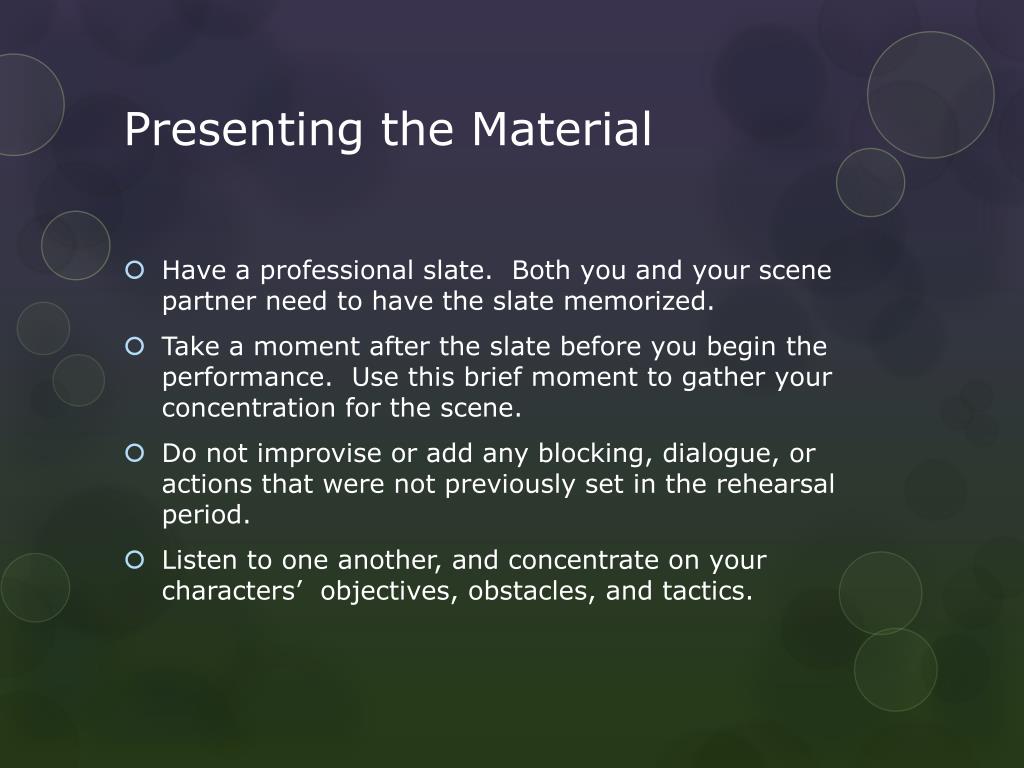 Presenting the Material

Have a professional slate.  Both you and your scene partner need to have the slate memorized.

Take a moment after the slate before you begin the performance.  Use this brief moment to gather your concentration for the scene.

Do not improvise or add any blocking, dialogue, or actions that were not previously set in the rehearsal period.

Listen to one another, and concentrate on your characters’  objectives, obstacles, and tactics.